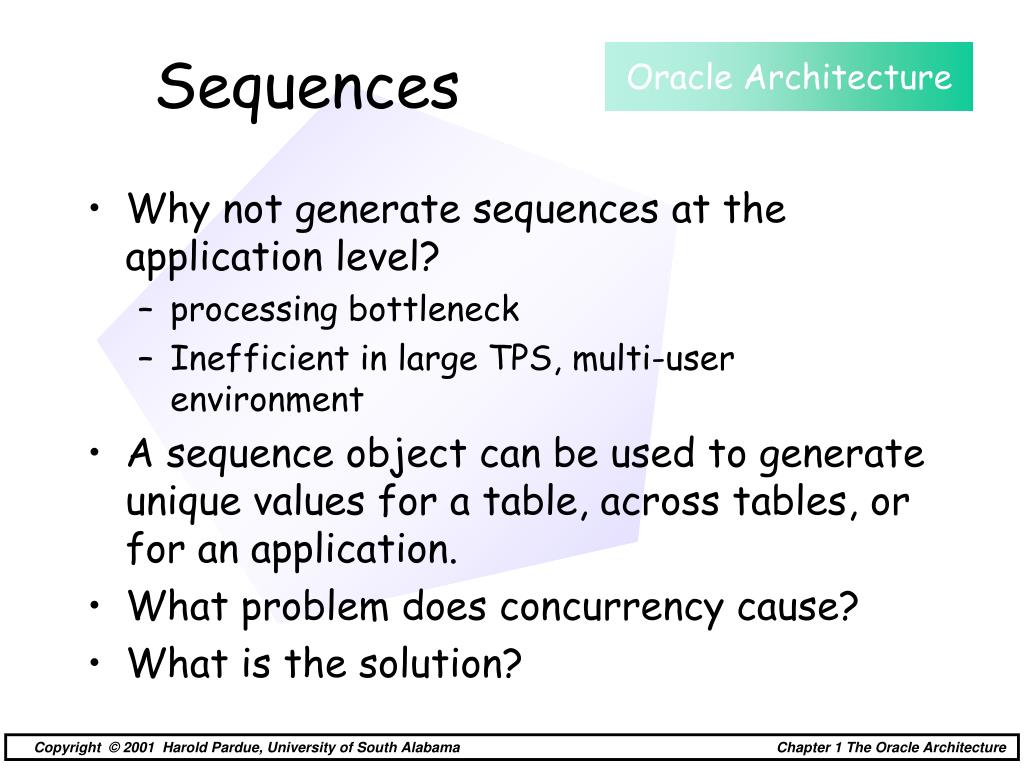 Sequences

Oracle Architecture

• Why not generate sequences at the application level?
– processing bottleneck
– Inefficient in large TPS, multi-user environment
• A sequence object can be used to generate unique values for a table, across tables, or for an application.
• What problem does concurrency cause?
• What is the solution?

Copyright © 2001 Harold Pardue, University of South Alabama

Chapter 1 The Oracle Architecture